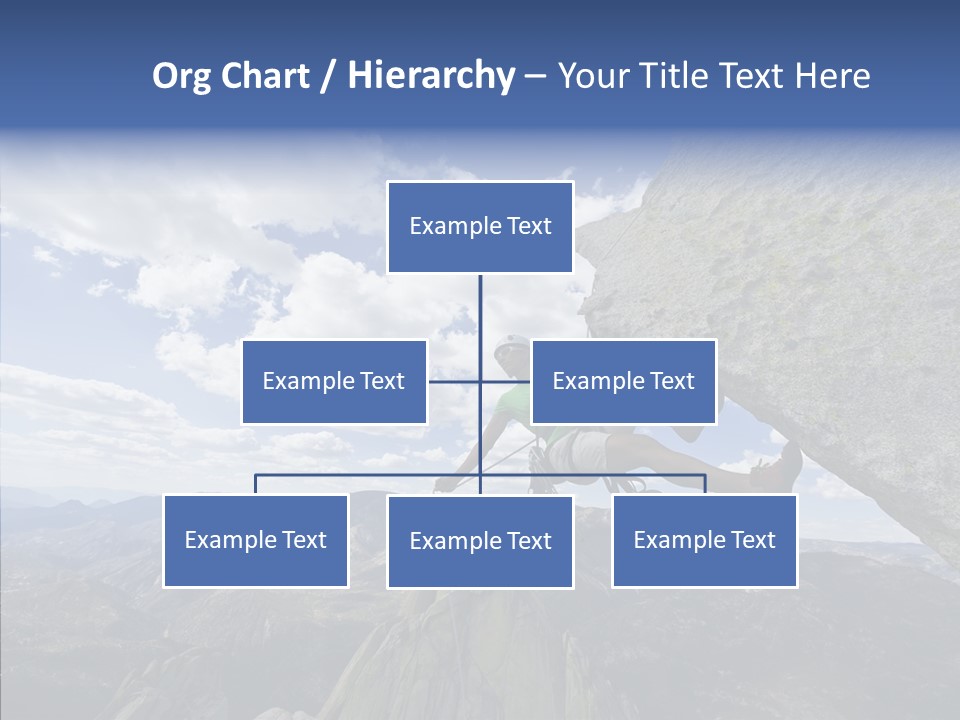 Org Chart / Hierarchy – Your Title Text Here

Example Text

Example Text

Example Text

Example Text

Example Text

Example Text